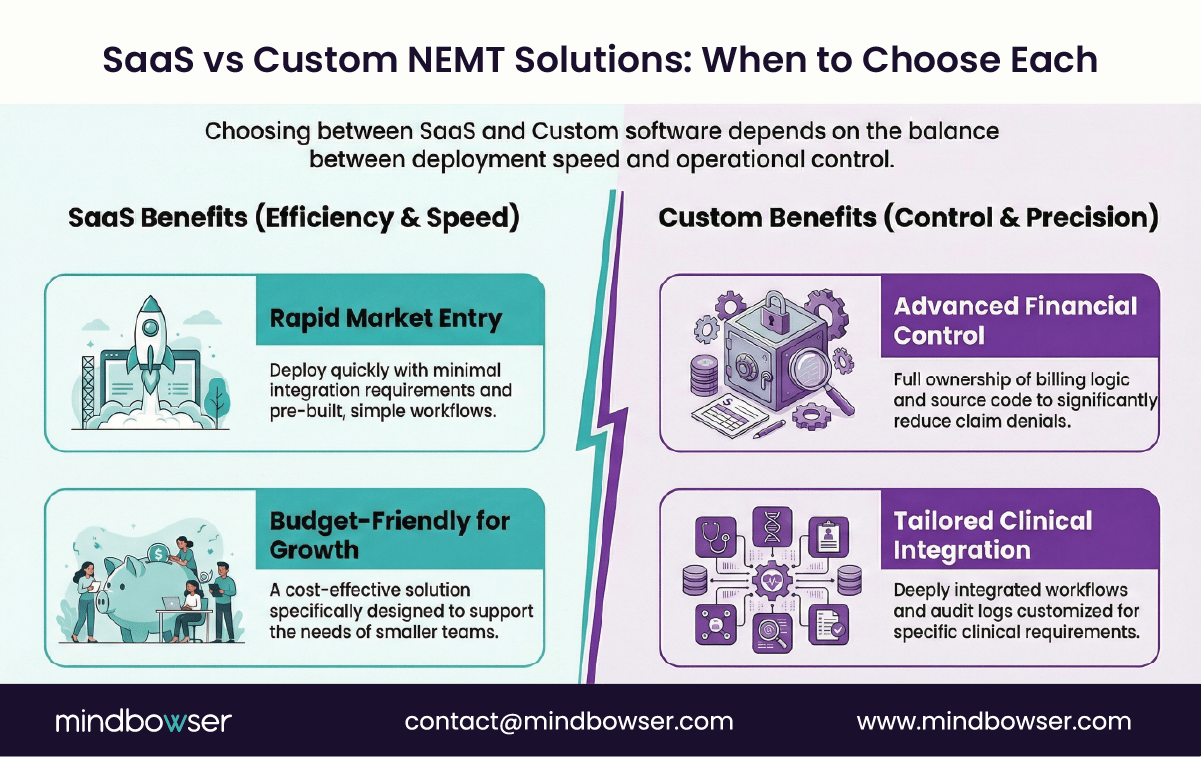 SaaS vs Custom NEMT Solutions: When to Choose Each

Choosing between SaaS and Custom software depends on the balance between deployment speed and operational control.

SaaS Benefits (Efficiency & Speed)

Rapid Market Entry

Deploy quickly with minimal integration requirements and pre-built, simple workflows.

Budget-Friendly for Growth

A cost-effective solution specifically designed to support the needs of smaller teams.

Custom Benefits (Control & Precision)

Advanced Financial Control

Full ownership of billing logic and source code to significantly reduce claim denials.

Tailored Clinical Integration

Deeply integrated workflows and audit logs customized for specific clinical requirements.

mindbowser

contact@mindbowser.com

www.mindbowser.com